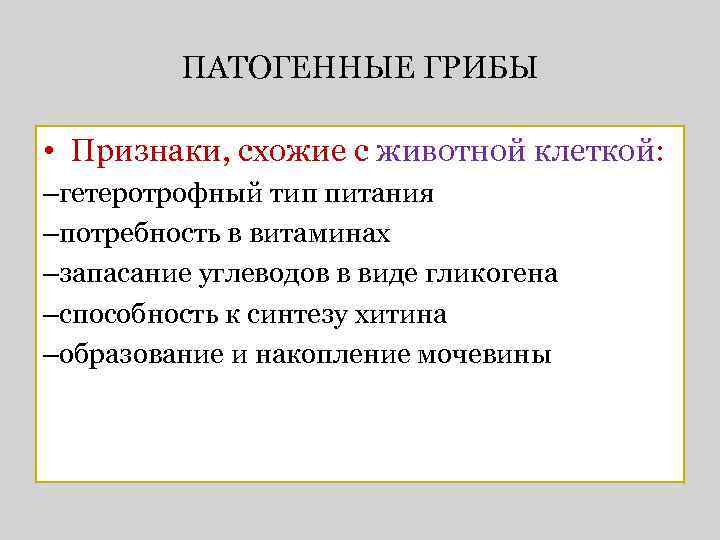 ПАТОГЕННЫЕ ГРИБЫ

• Признаки, схожие с животной клеткой:

–гетеротрофный тип питания

–потребность в витаминах

–запасание углеводов в виде гликогена

–способность к синтезу хитина

–образование и накопление мочевины